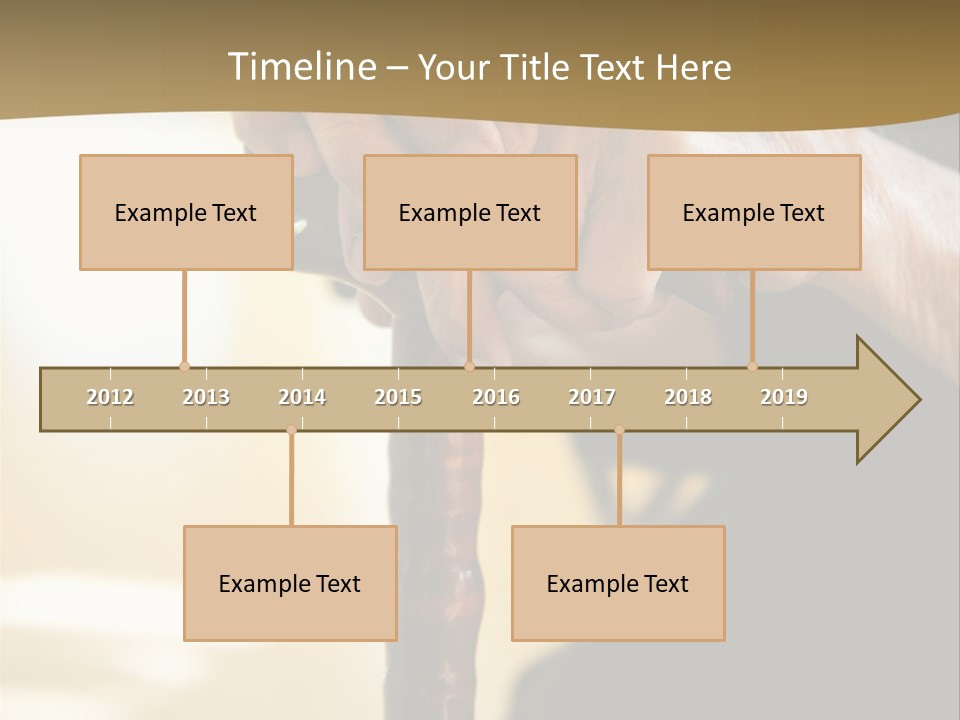 Timeline – Your Title Text Here

Example Text

Example Text

Example Text

2012 2013 2014 2015 2016 2017 2018 2019

Example Text

Example Text